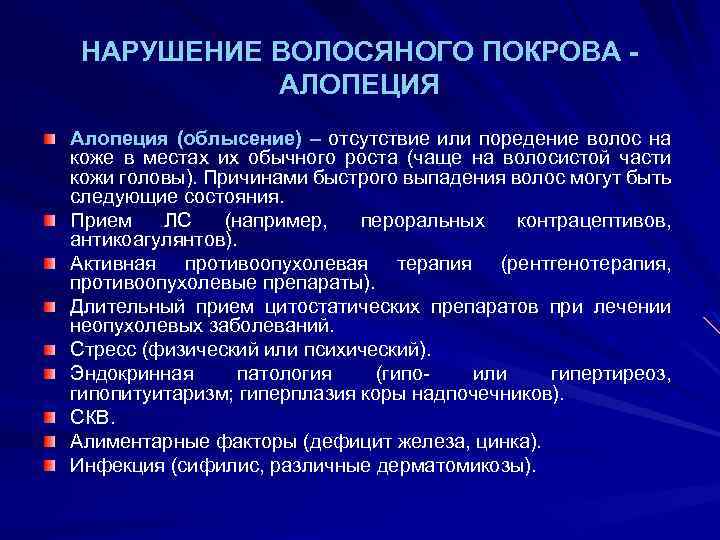 НАРУШЕНИЕ ВОЛОСЯНОГО ПОКРОВА - АЛОПЕЦИЯ

Алопеция (облысение) – отсутствие или поредение волос на коже в местах их обычного роста (чаще на волосистой части кожи головы). Причинами быстрого выпадения волос могут быть следующие состояния.

Прием ЛС (например, пероральных контрацептивов, антикоагулянтов).

Активная противоопухолевая терапия (рентгенотерапия, противоопухолевые препараты).

Длительный прием цитостатических препаратов при лечении неопухолевых заболеваний.

Стресс (физический или психический).

Эндокринная патология (гипо- или гипертиреоз, гипопитуитаризм; гиперплазия коры надпочечников).

СКВ.

Алиментарные факторы (дефицит железа, цинка).

Инфекция (сифилис, различные дерматомикозы).